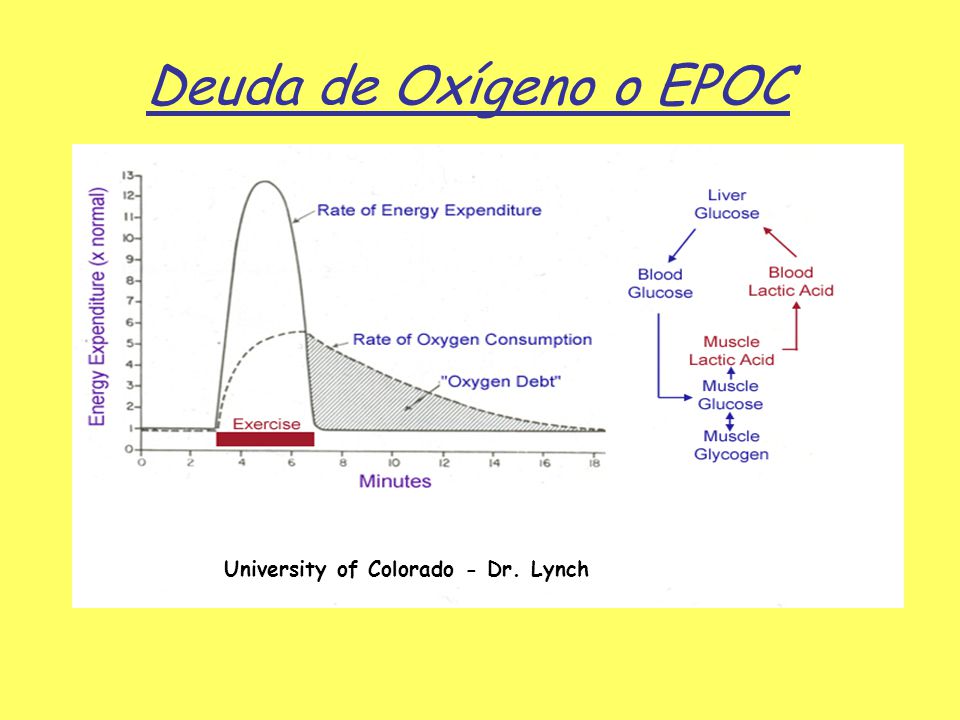 Deuda de Oxígeno o EPOC

Energy Expenditure (x normal)

13
12
11
10
9
8
7
6
5
4
3
2
1
0

Rate of Energy Expenditure

Rate of Oxygen Consumption

"Oxygen Debt"

Exercise

0 2 4 6 8 10 12 14 16 18

Minutes

Liver Glucose

Blood Glucose

Blood Lactic Acid

Muscle Lactic Acid

Muscle Glucose

Muscle Glycogen

University of Colorado - Dr. Lynch